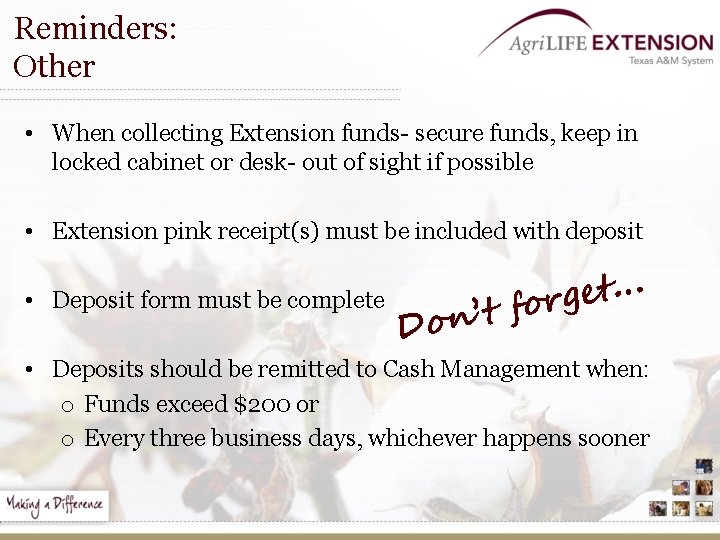 Reminders:
Other

AgriLIFE EXTENSION
Texas A&M System

• When collecting Extension funds- secure funds, keep in locked cabinet or desk- out of sight if possible

• Extension pink receipt(s) must be included with deposit

• Deposit form must be complete

Don't forget...

• Deposits should be remitted to Cash Management when:
 o Funds exceed $200 or
 o Every three business days, whichever happens sooner

Making a Difference